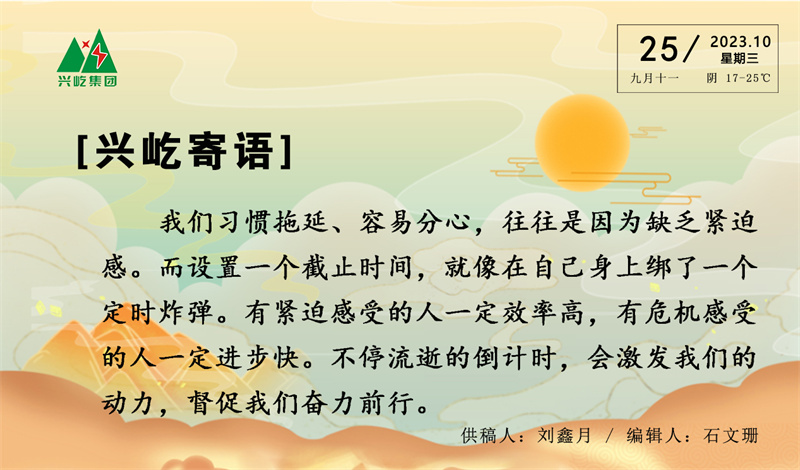 兴屹集团

25/ 2023.10
星期三
九月十一　阴 17-25℃

[兴屹寄语]

我们习惯拖延、容易分心，往往是因为缺乏紧迫感。而设置一个截止时间，就像在自己身上绑了一个定时炸弹。有紧迫感受的人一定效率高，有危机感受的人一定进步快。不停流逝的倒计时，会激发我们的动力，督促我们奋力前行。

供稿人：刘鑫月 / 编辑人：石文珊